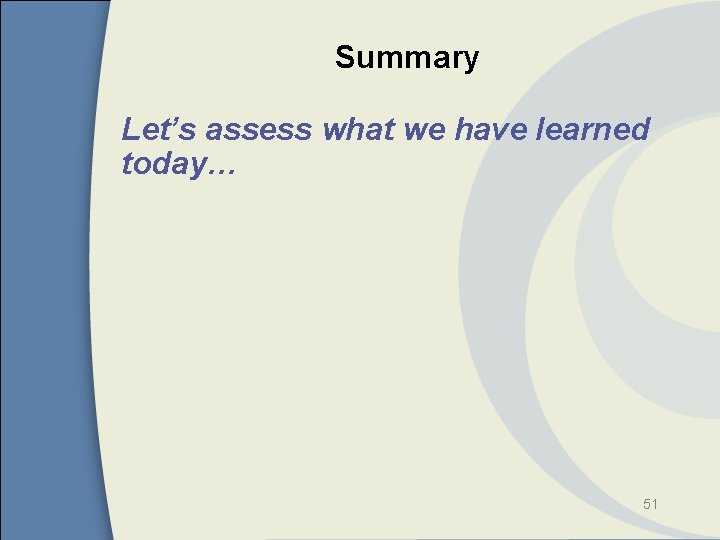 Summary

Let’s assess what we have learned today…

51